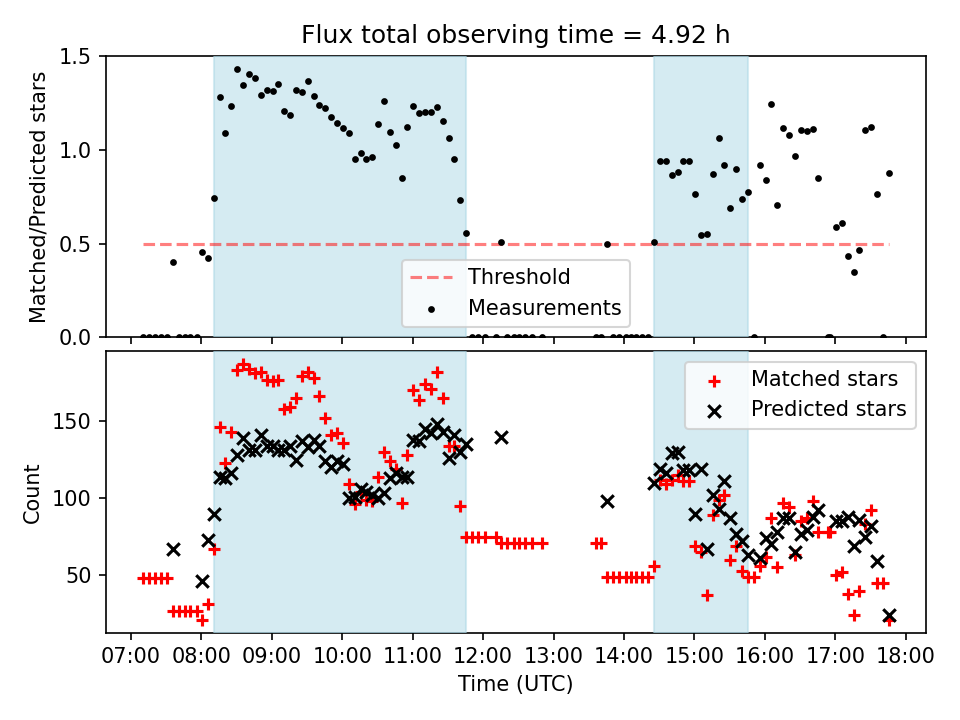 Flux total observing time = 4.92 h

Matched/Predicted stars

1.5
1.0
0.5
0.0

Threshold
Measurements

Count

150
100
50

Matched stars
Predicted stars

07:00 08:00 09:00 10:00 11:00 12:00 13:00 14:00 15:00 16:00 17:00 18:00

Time (UTC)